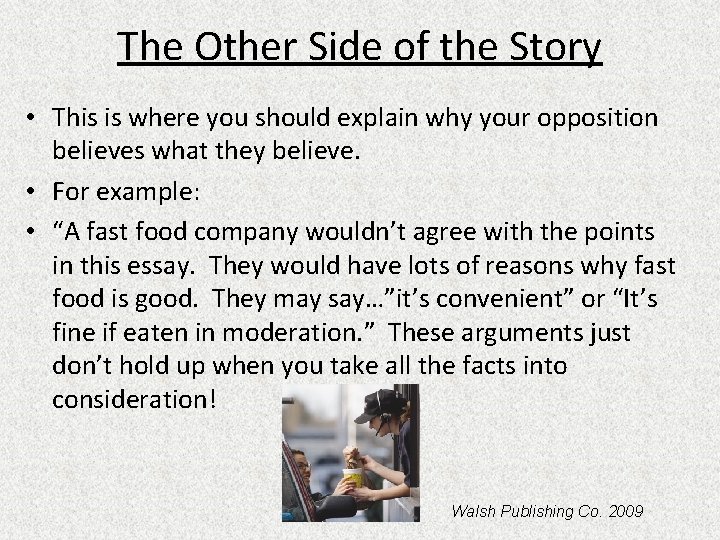 The Other Side of the Story

• This is where you should explain why your opposition believes what they believe.

• For example:

• “A fast food company wouldn’t agree with the points in this essay. They would have lots of reasons why fast food is good. They may say…”it’s convenient” or “It’s fine if eaten in moderation.” These arguments just don’t hold up when you take all the facts into consideration!

Walsh Publishing Co. 2009